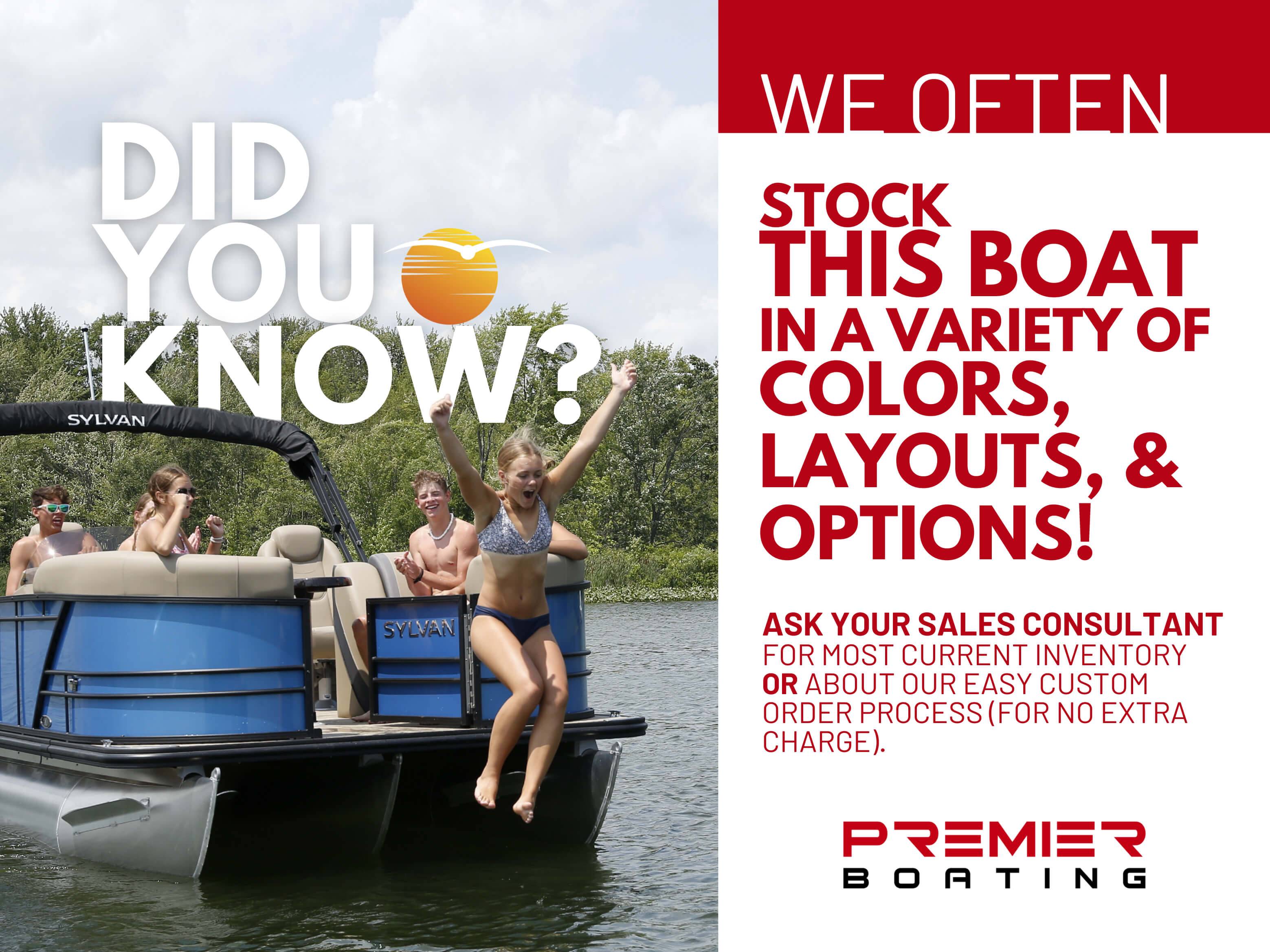 DID YOU KNOW?

SYLVAN

SYLVAN

WE OFTEN

STOCK THIS BOAT IN A VARIETY OF COLORS, LAYOUTS, & OPTIONS!

ASK YOUR SALES CONSULTANT FOR MOST CURRENT INVENTORY OR ABOUT OUR EASY CUSTOM ORDER PROCESS (FOR NO EXTRA CHARGE).

PREMIER BOATING